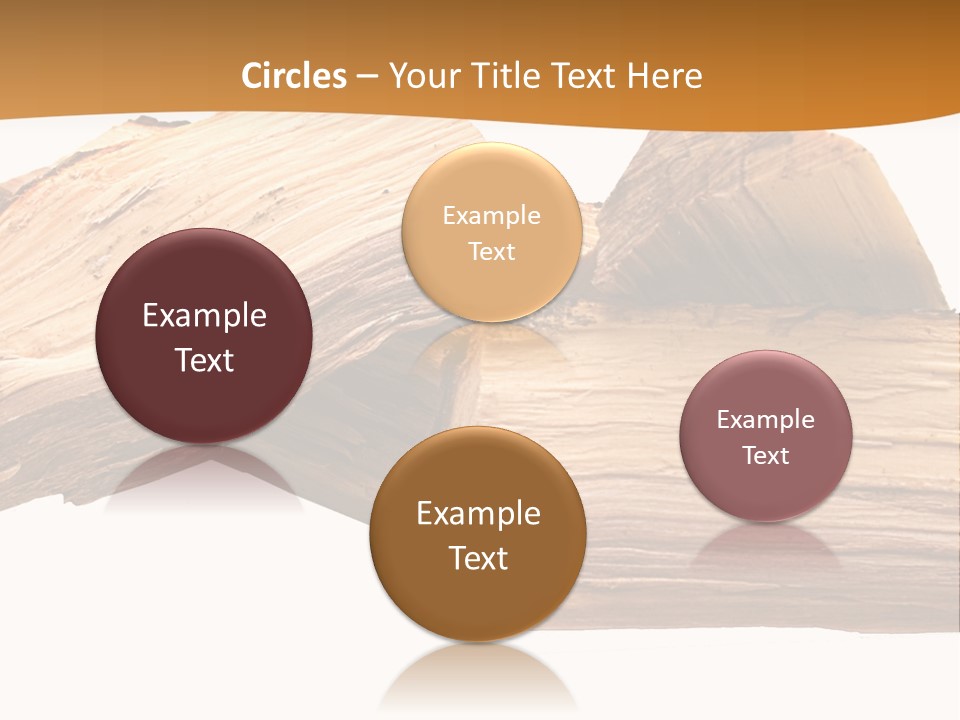 Circles – Your Title Text Here

Example Text

Example Text

Example Text

Example Text